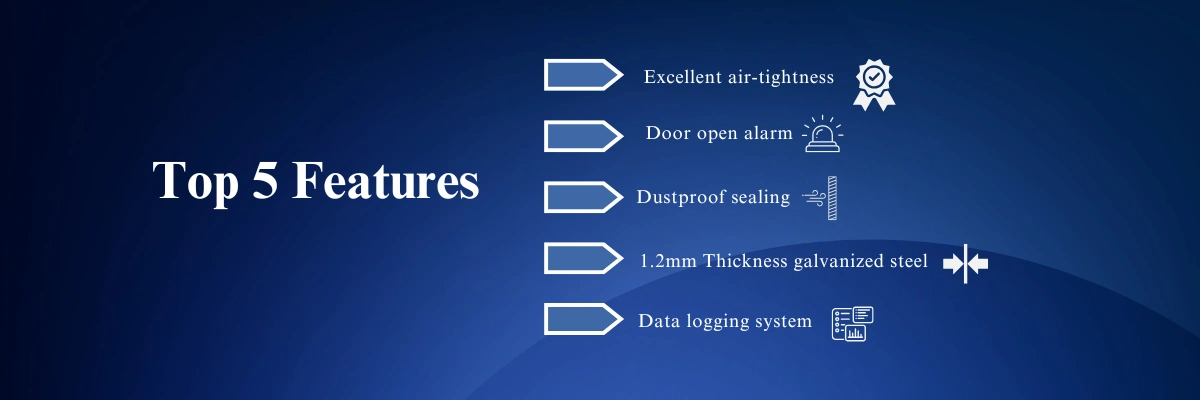 Top 5 Features

Excellent air-tightness

Door open alarm

Dustproof sealing

1.2mm Thickness galvanized steel

Data logging system